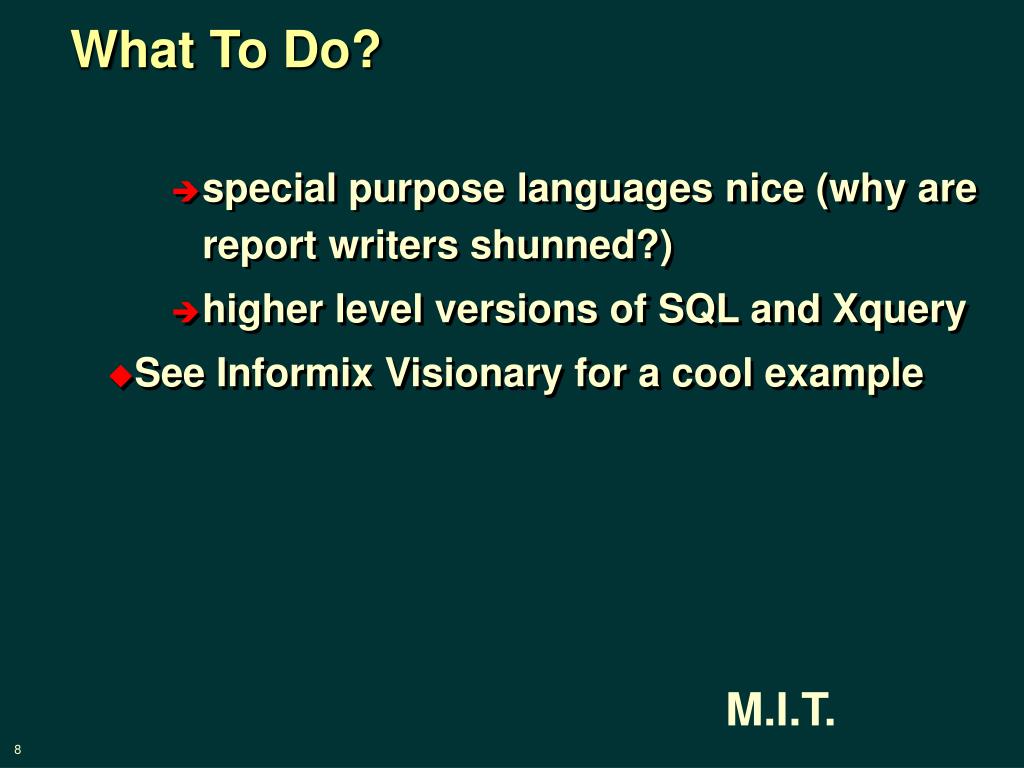 What To Do?

➔ special purpose languages nice (why are report writers shunned?)

➔ higher level versions of SQL and Xquery

◆ See Informix Visionary for a cool example

M.I.T.

8